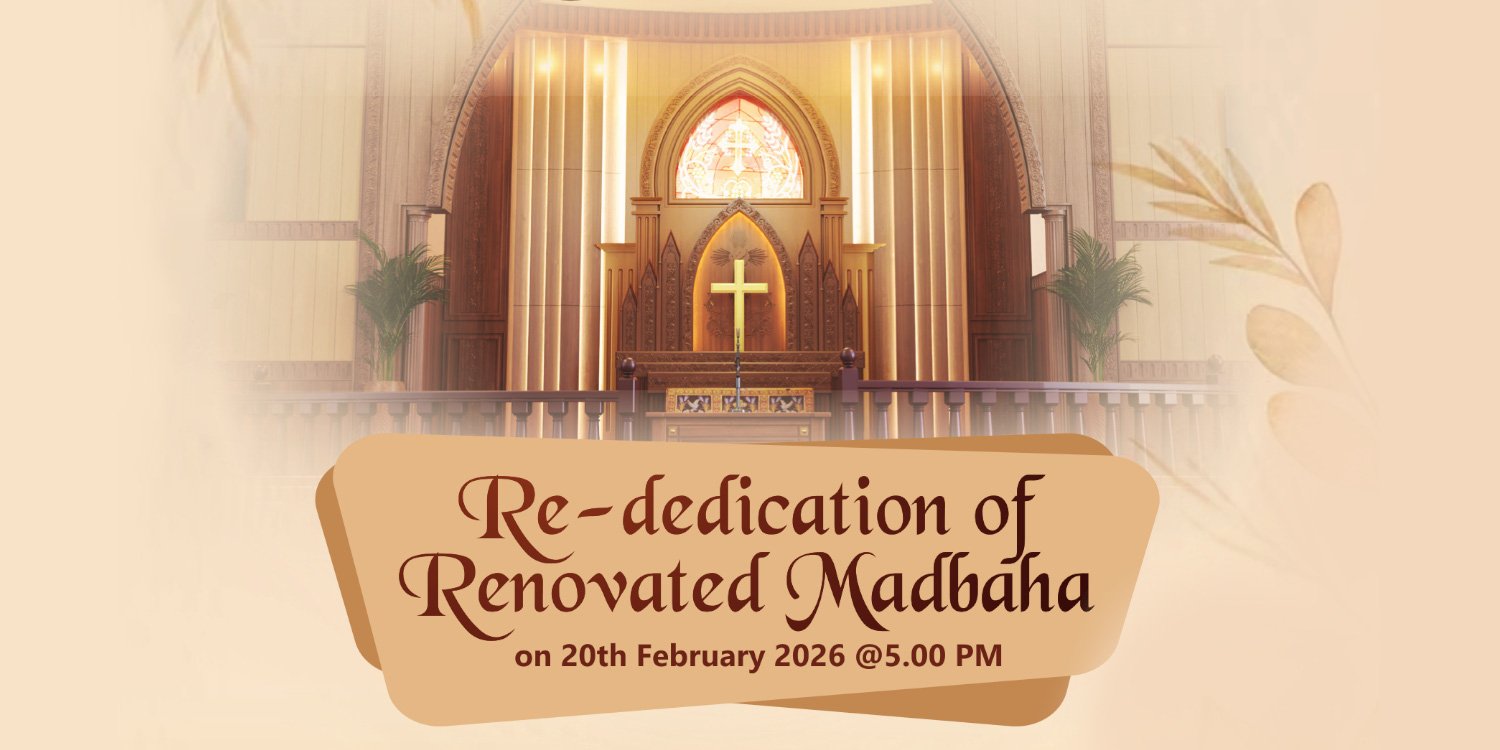 Re-dedication of Renovated Madbaha
on 20th February 2026 @5.00 PM